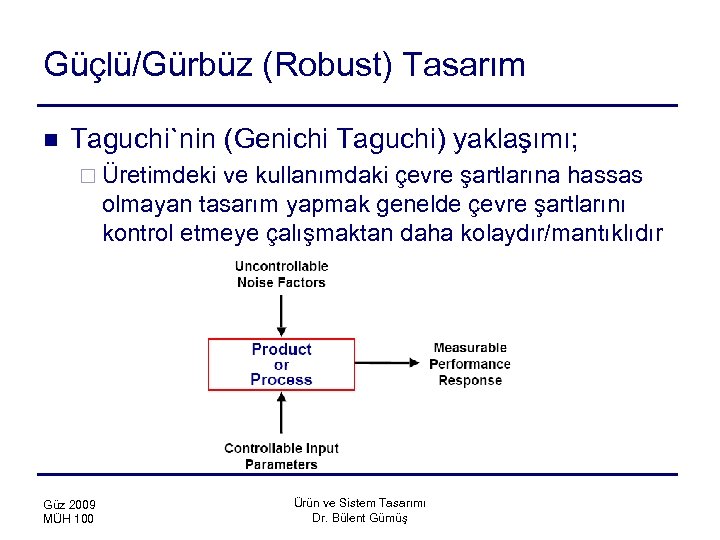 Güçlü/Gürbüz (Robust) Tasarım

Taguchi`nin (Genichi Taguchi) yaklaşımı;

Üretimdeki ve kullanımdaki çevre şartlarına hassas olmayan tasarım yapmak genelde çevre şartlarını kontrol etmeye çalışmaktan daha kolaydır/mantıklıdır

Uncontrollable Noise Factors

Product or Process

Measurable Performance Response

Controllable Input Parameters

Güz 2009
MÜH 100

Ürün ve Sistem Tasarımı
Dr. Bülent Gümüş